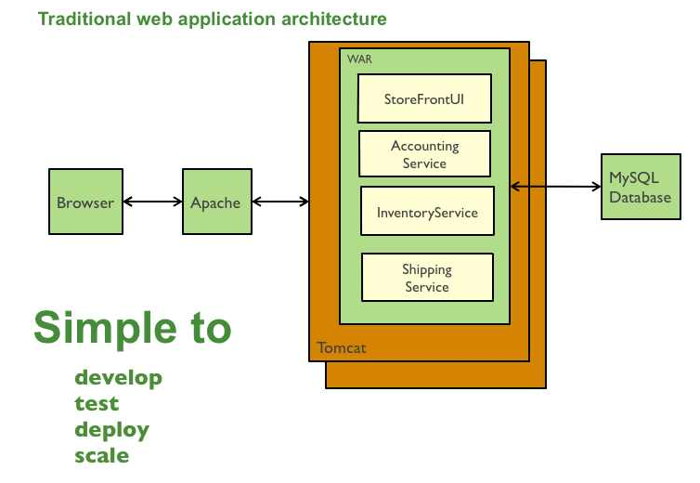 Traditional web application architecture

Browser

Apache

WAR

StoreFrontUI

Accounting Service

InventoryService

Shipping Service

Tomcat

MySQL Database

Simple to

develop
test
deploy
scale